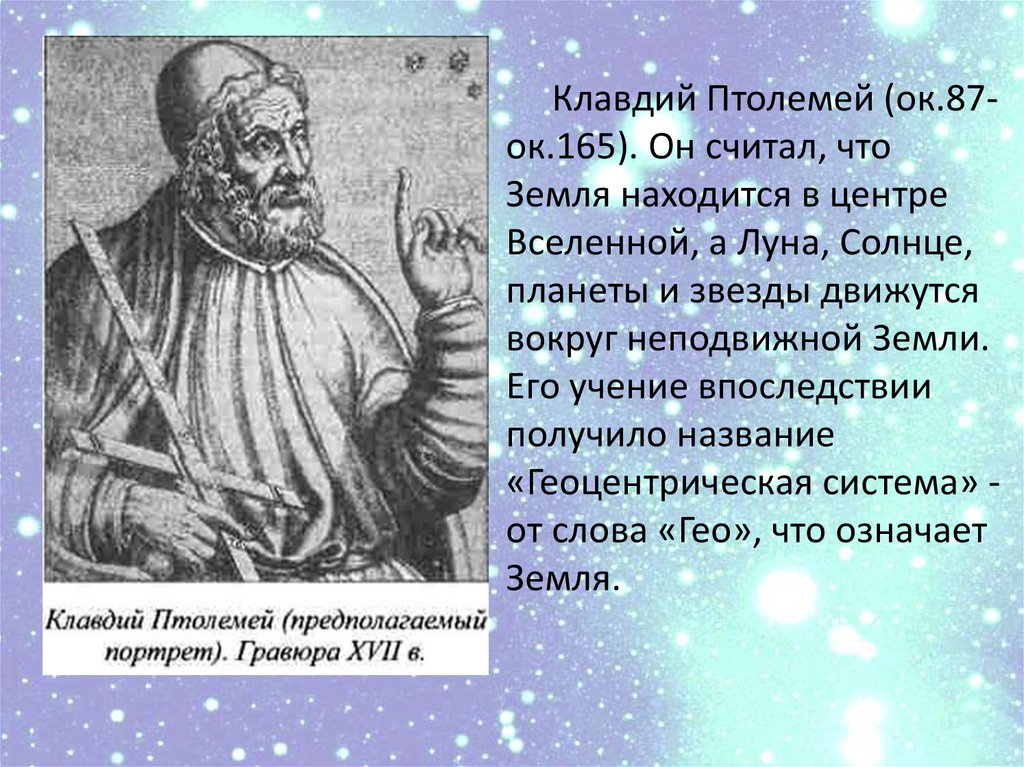 Клавдий Птолемей (предполагаемый портрет). Гравюра XVII в.

Клавдий Птолемей (ок.87-ок.165). Он считал, что Земля находится в центре Вселенной, а Луна, Солнце, планеты и звезды движутся вокруг неподвижной Земли. Его учение впоследствии получило название «Геоцентрическая система» - от слова «Гео», что означает Земля.